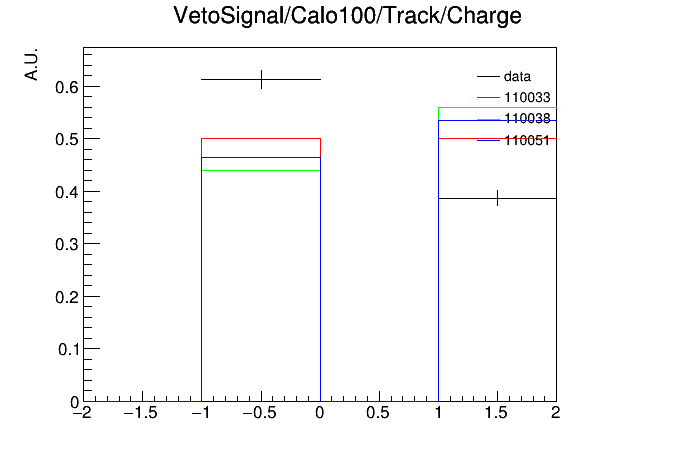 VetoSignal/Calo100/Track/Charge

A.U.

data
110033
110038
110051

0.6
0.5
0.4
0.3
0.2
0.1
0

−2 −1.5 −1 −0.5 0 0.5 1 1.5 2